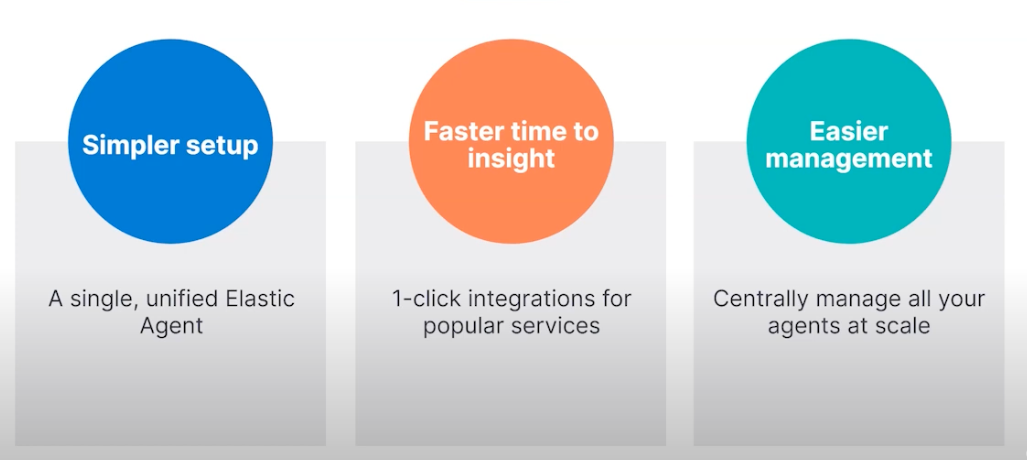 Simpler setup

A single, unified Elastic Agent

Faster time to insight

1-click integrations for popular services

Easier management

Centrally manage all your agents at scale